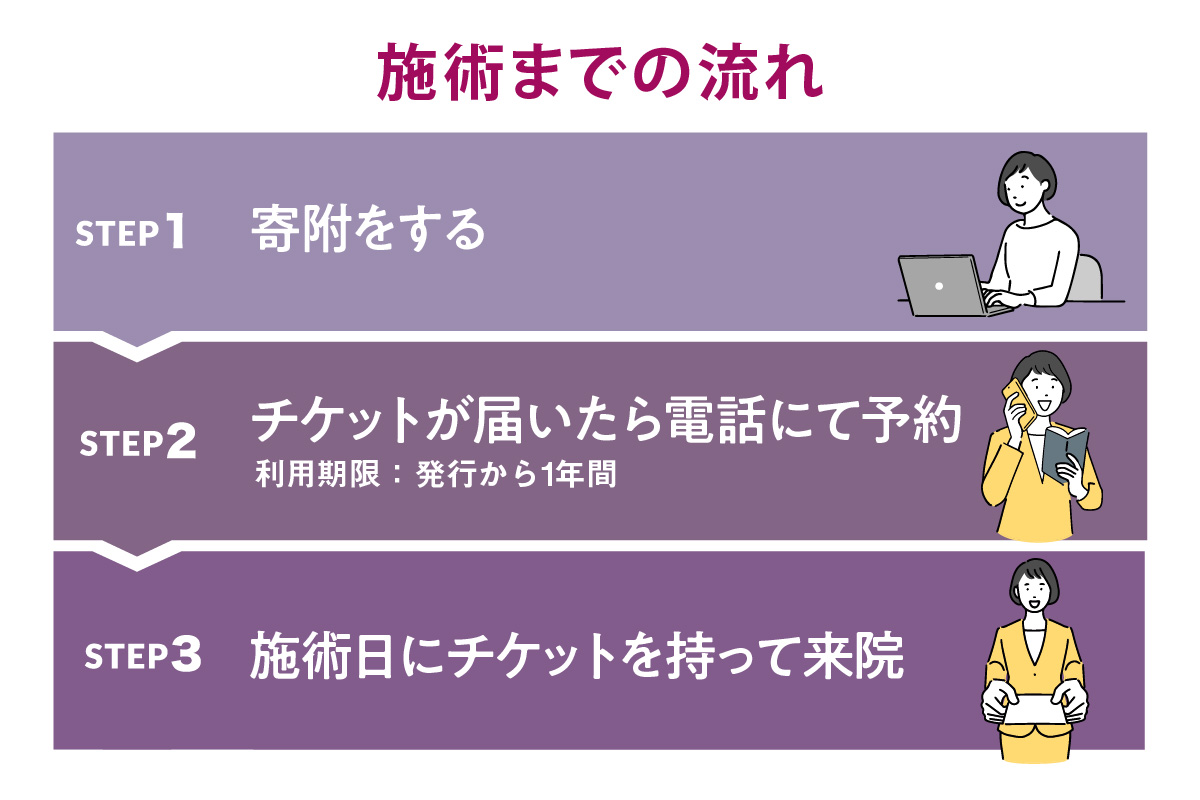 施術までの流れ

STEP1 寄附をする

STEP2 チケットが届いたら電話にて予約
利用期限：発行から1年間

STEP3 施術日にチケットを持って来院